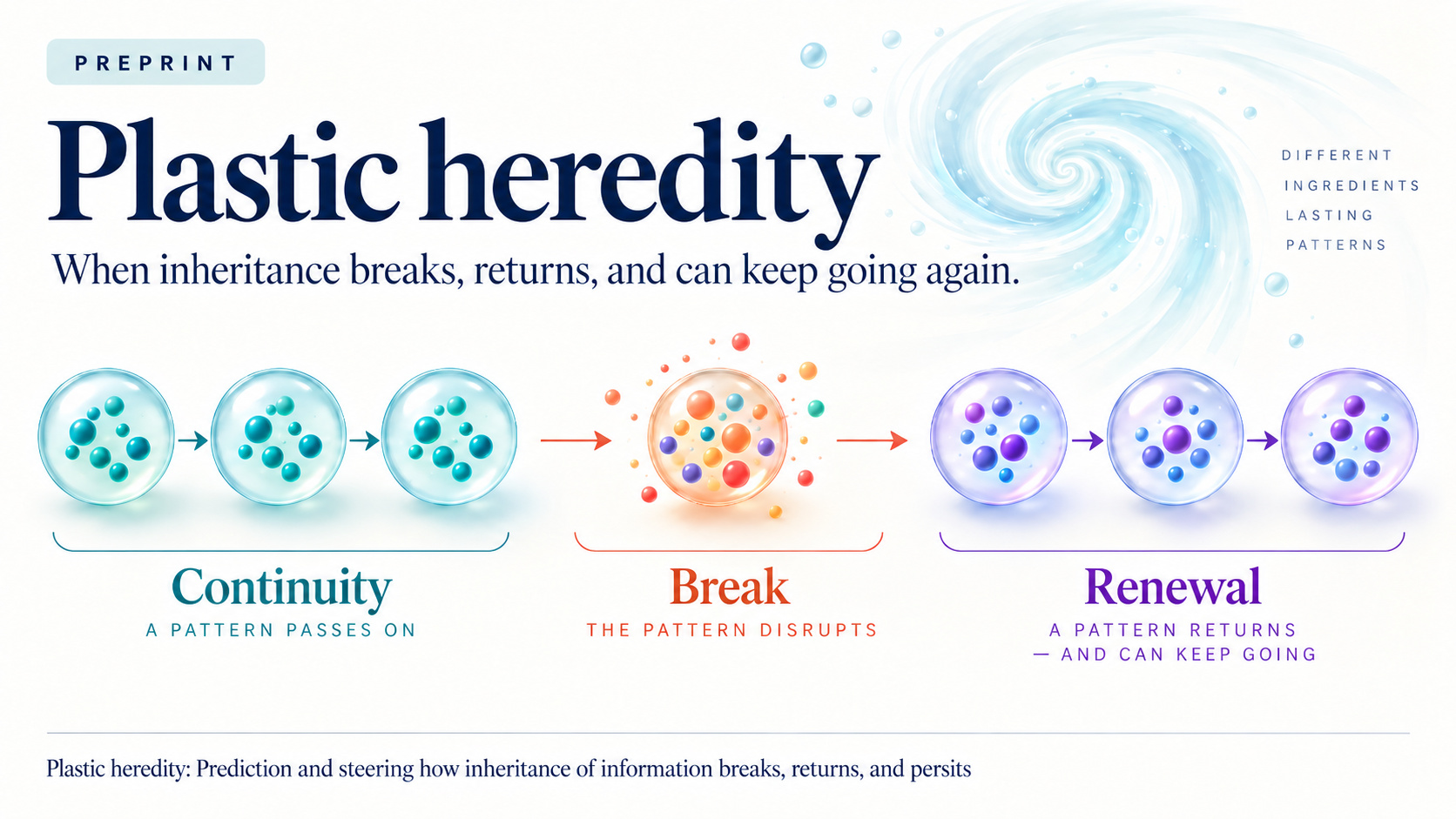 PREPRINT

Plastic heredity

When inheritance breaks, returns, and can keep going again.

DIFFERENT
INGREDIENTS
LASTING
PATTERNS

Continuity
A PATTERN PASSES ON

Break
THE PATTERN DISRUPTS

Renewal
A PATTERN RETURNS — AND CAN KEEP GOING

Plastic heredity: Prediction and steering how inheritance of information breaks, returns, and persits